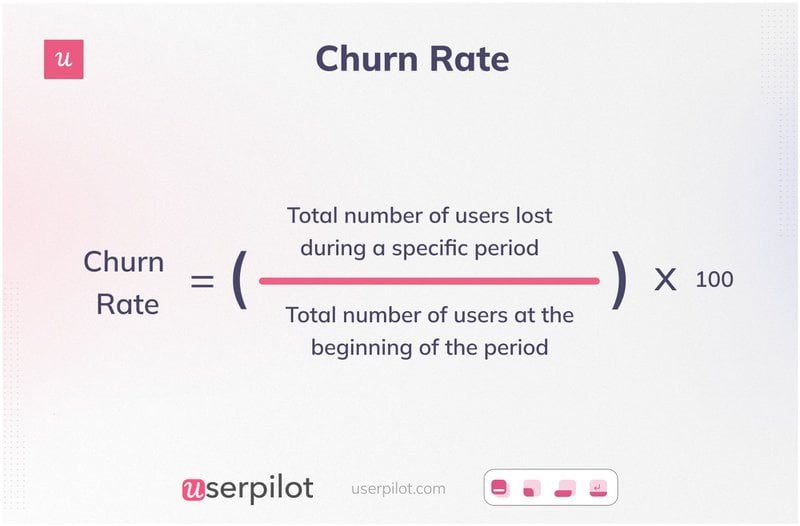 u

Churn Rate

$\text{Churn Rate} = \left( \frac{\text{Total number of users lost during a specific period}}{\text{Total number of users at the beginning of the period}} \right) \times 100$

userpilot userpilot.com